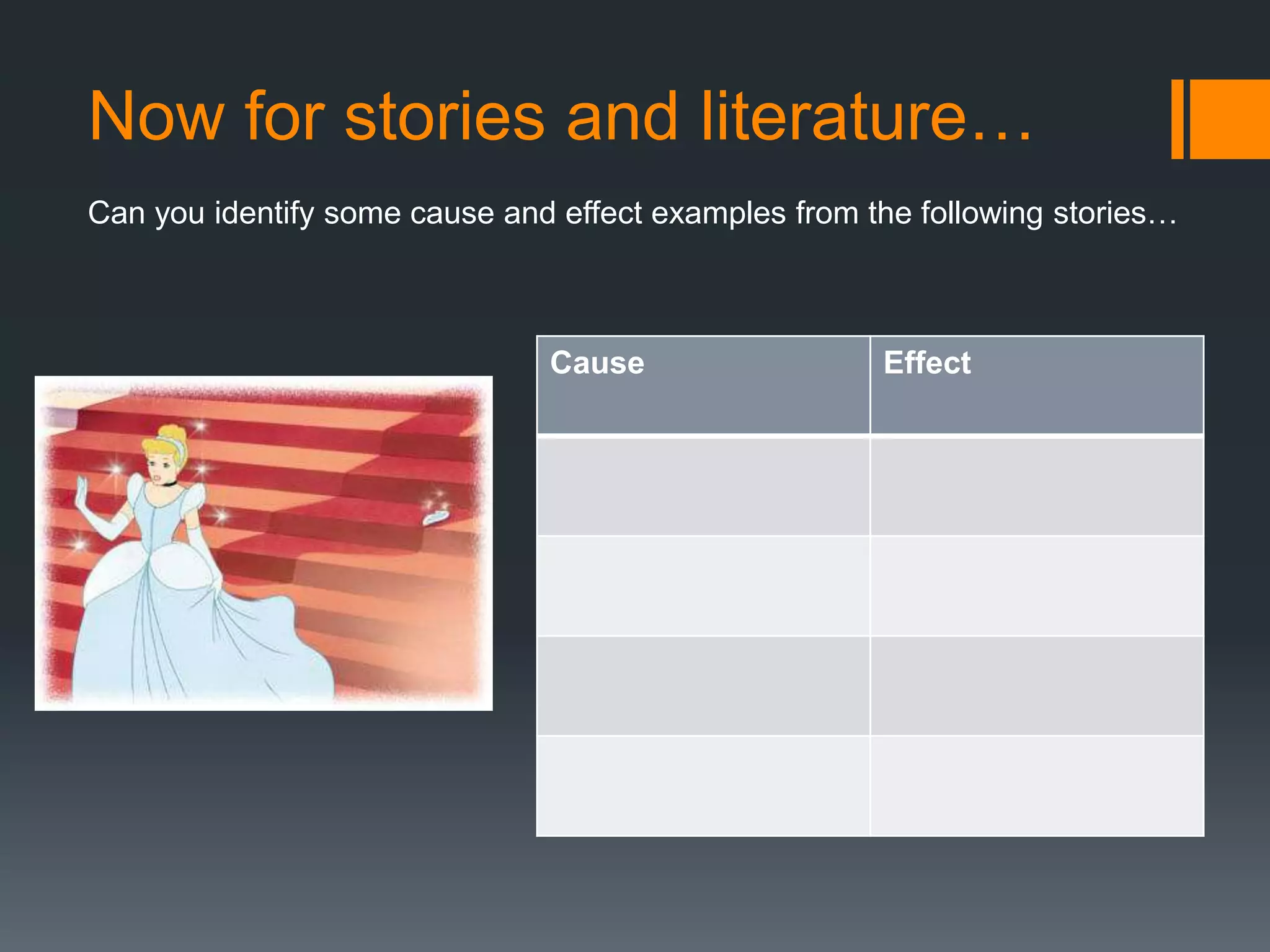 Now for stories and literature…

Can you identify some cause and effect examples from the following stories…

| Cause | Effect |
|---|---|
| | |
| | |
| | |
| | |